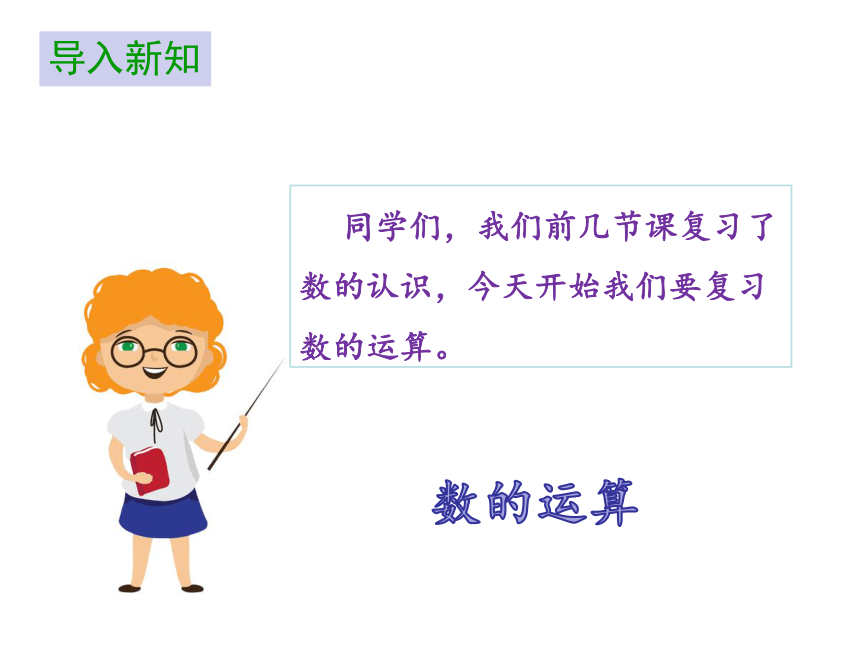 导入新知

同学们，我们前几节课复习了数的认识，今天开始我们要复习数的运算。

数的运算